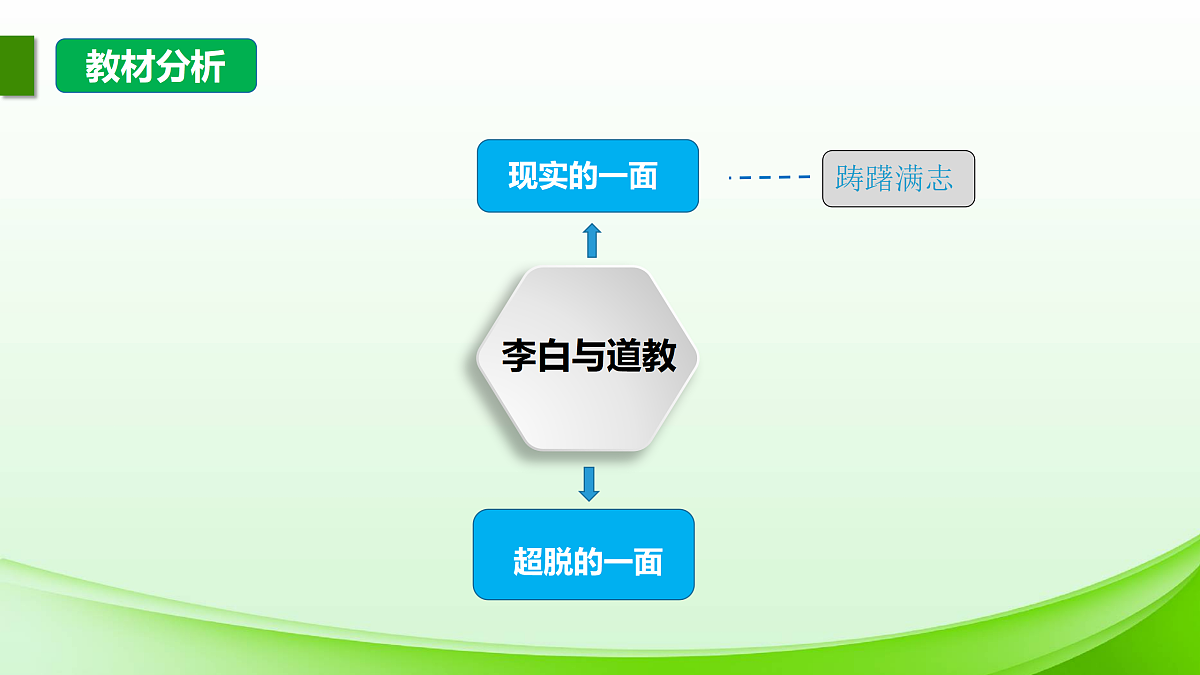 教材分析

现实的一面

踌躇满志

李白与道教

超脱的一面